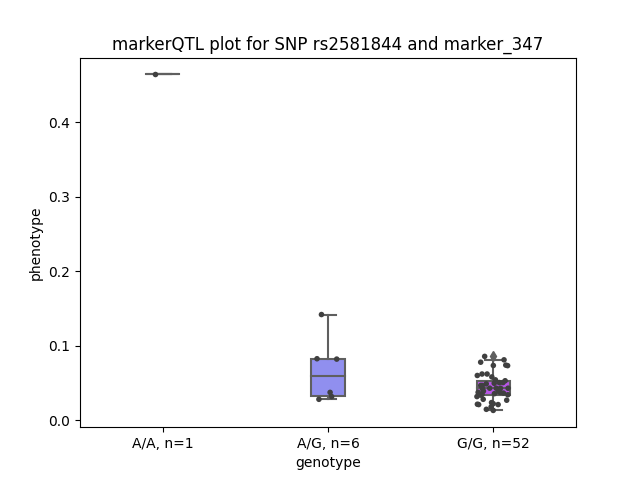 markerQTL plot for SNP rs2581844 and marker_347

phenotype

0.4
0.3
0.2
0.1
0.0

A/A, n=1
A/G, n=6
G/G, n=52

genotype